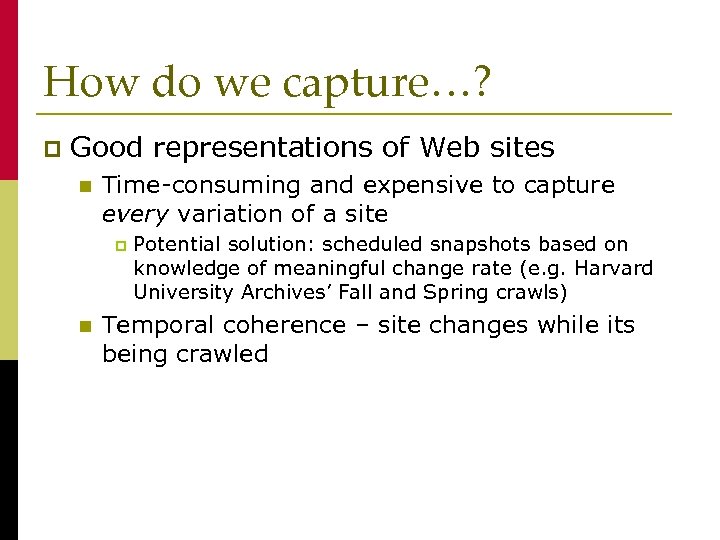 How do we capture…?

Good representations of Web sites

Time-consuming and expensive to capture every variation of a site

Potential solution: scheduled snapshots based on knowledge of meaningful change rate (e.g. Harvard University Archives' Fall and Spring crawls)

Temporal coherence – site changes while its being crawled